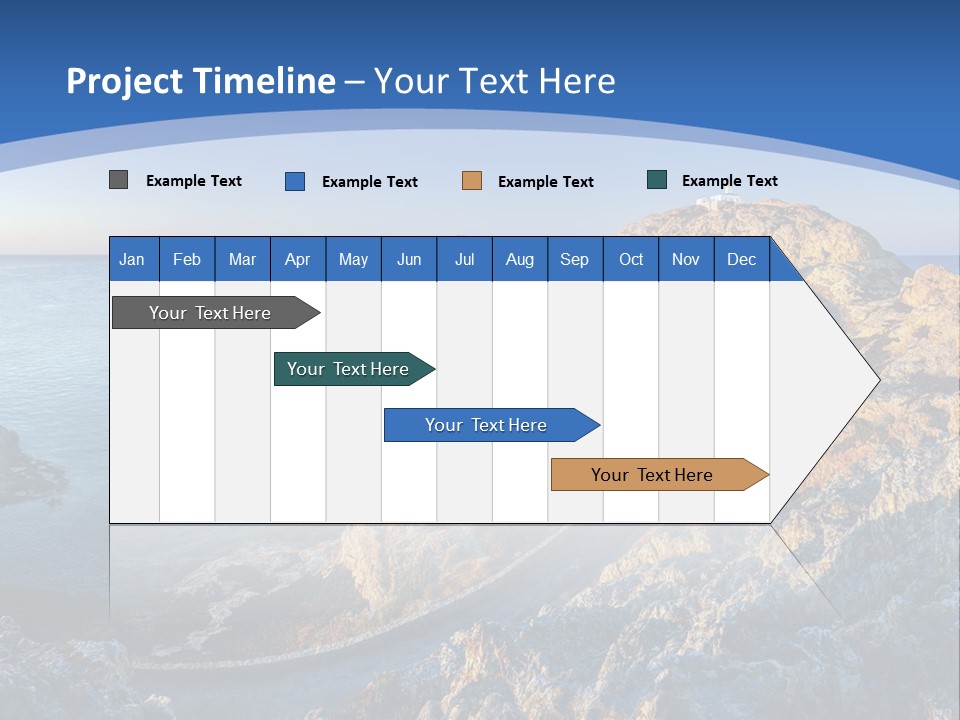 Project Timeline – Your Text Here

Example Text
Example Text
Example Text
Example Text

| Jan | Feb | Mar | Apr | May | Jun | Jul | Aug | Sep | Oct | Nov | Dec |
|---|---|---|---|---|---|---|---|---|---|---|---|

Your Text Here
Your Text Here
Your Text Here
Your Text Here